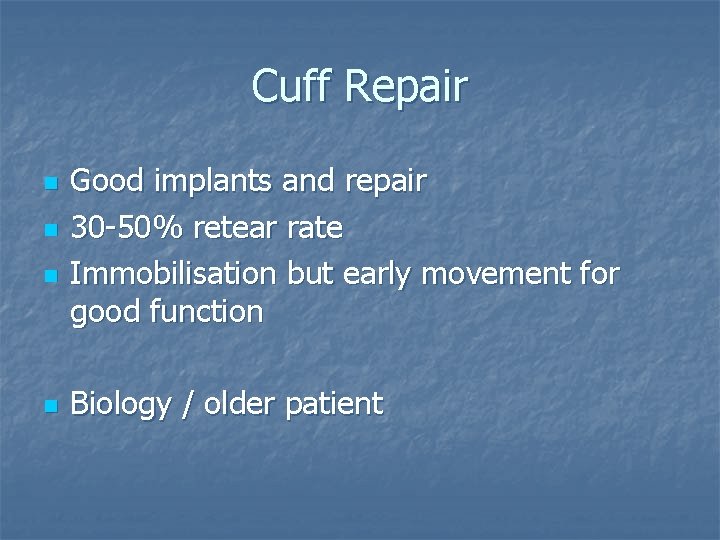 Cuff Repair

- Good implants and repair
- 30-50% retear rate
- Immobilisation but early movement for good function

- Biology / older patient